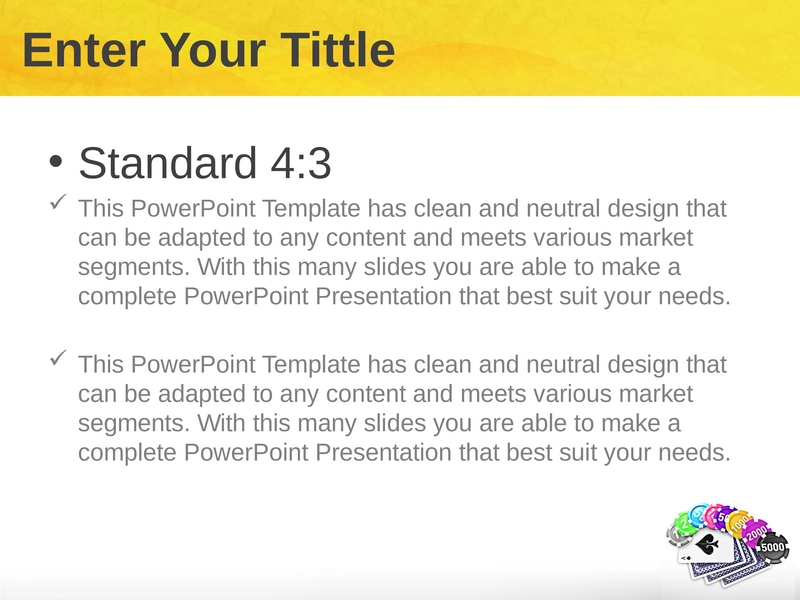 Enter Your Tittle

• Standard 4:3

✓ This PowerPoint Template has clean and neutral design that can be adapted to any content and meets various market segments. With this many slides you are able to make a complete PowerPoint Presentation that best suit your needs.

✓ This PowerPoint Template has clean and neutral design that can be adapted to any content and meets various market segments. With this many slides you are able to make a complete PowerPoint Presentation that best suit your needs.

1000 2000 5000